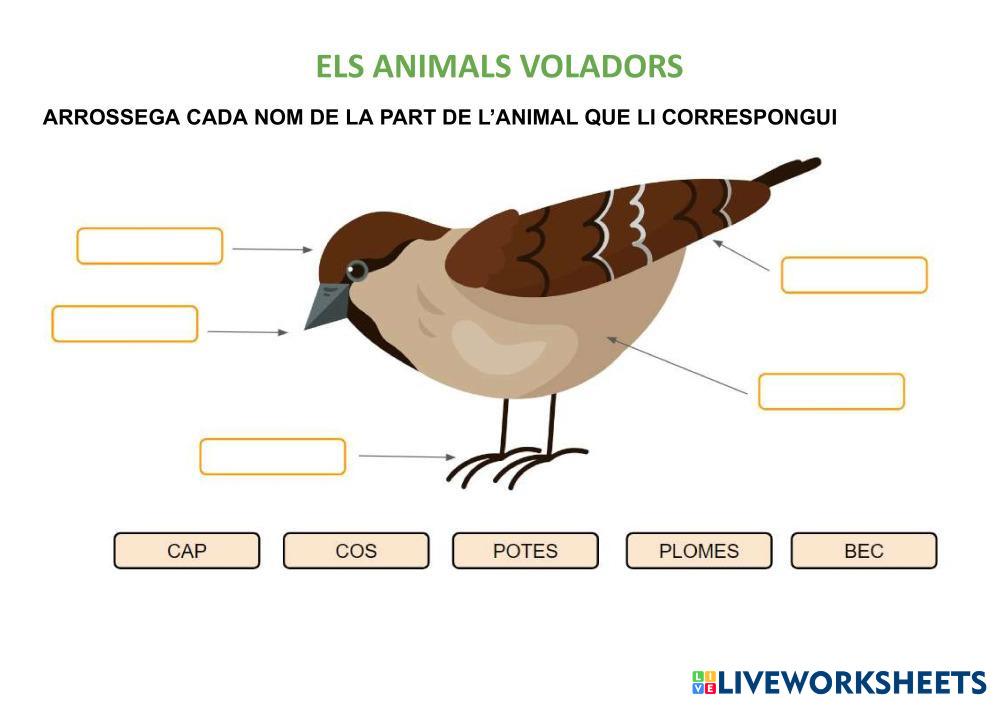 ELS ANIMALS VOLADORS

ARROSSEGA CADA NOM DE LA PART DE L'ANIMAL QUE LI CORRESPONGUI

CAP

COS

POTES

PLOMES

BEC

LIVEWORKSHEETS